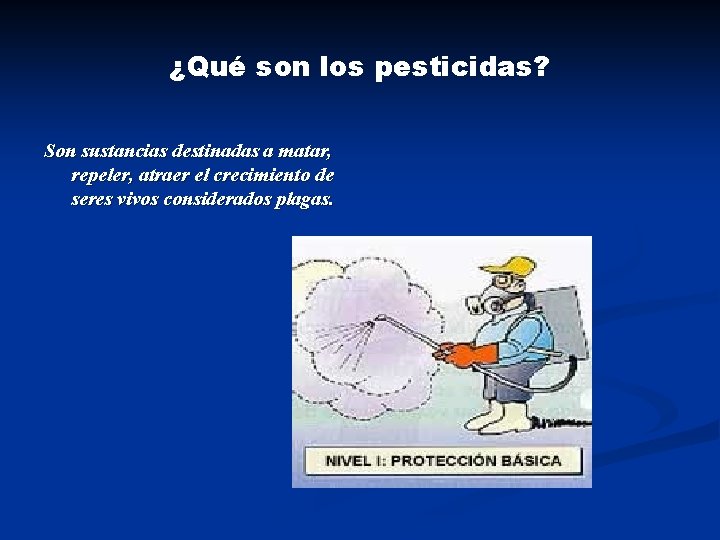 ¿Qué son los pesticidas?

Son sustancias destinadas a matar, repeler, atraer el crecimiento de seres vivos considerados plagas.

NIVEL I: PROTECCIÓN BÁSICA